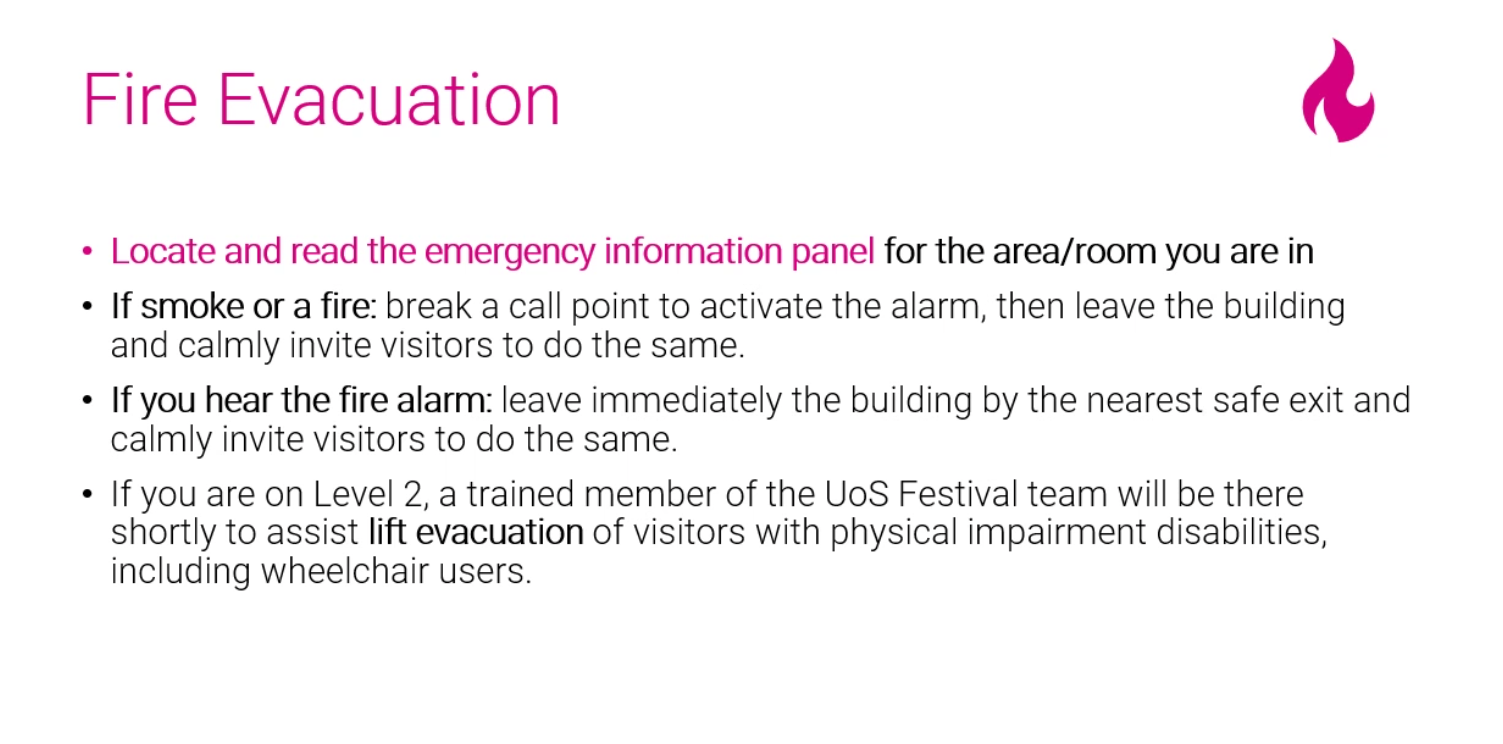 Fire Evacuation

• Locate and read the emergency information panel for the area/room you are in

• If smoke or a fire: break a call point to activate the alarm, then leave the building and calmly invite visitors to do the same.

• If you hear the fire alarm: leave immediately the building by the nearest safe exit and calmly invite visitors to do the same.

• If you are on Level 2, a trained member of the UoS Festival team will be there shortly to assist lift evacuation of visitors with physical impairment disabilities, including wheelchair users.